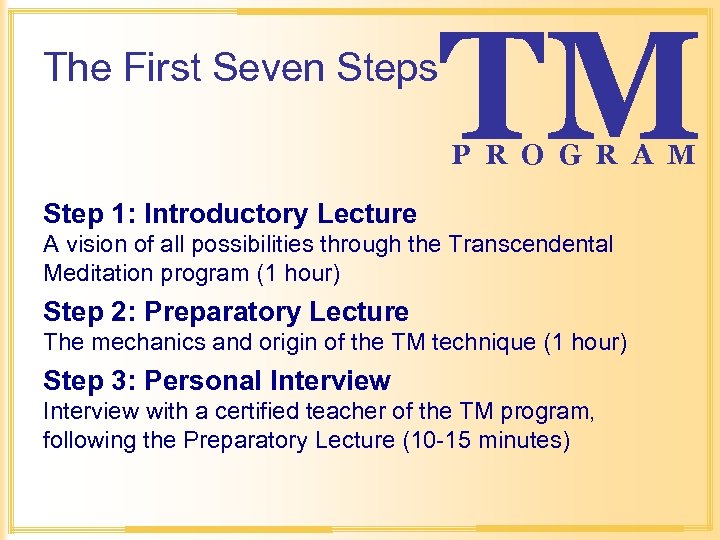 The First Seven Steps

TM
PROGRAM

Step 1: Introductory Lecture
A vision of all possibilities through the Transcendental Meditation program (1 hour)

Step 2: Preparatory Lecture
The mechanics and origin of the TM technique (1 hour)

Step 3: Personal Interview
Interview with a certified teacher of the TM program, following the Preparatory Lecture (10-15 minutes)